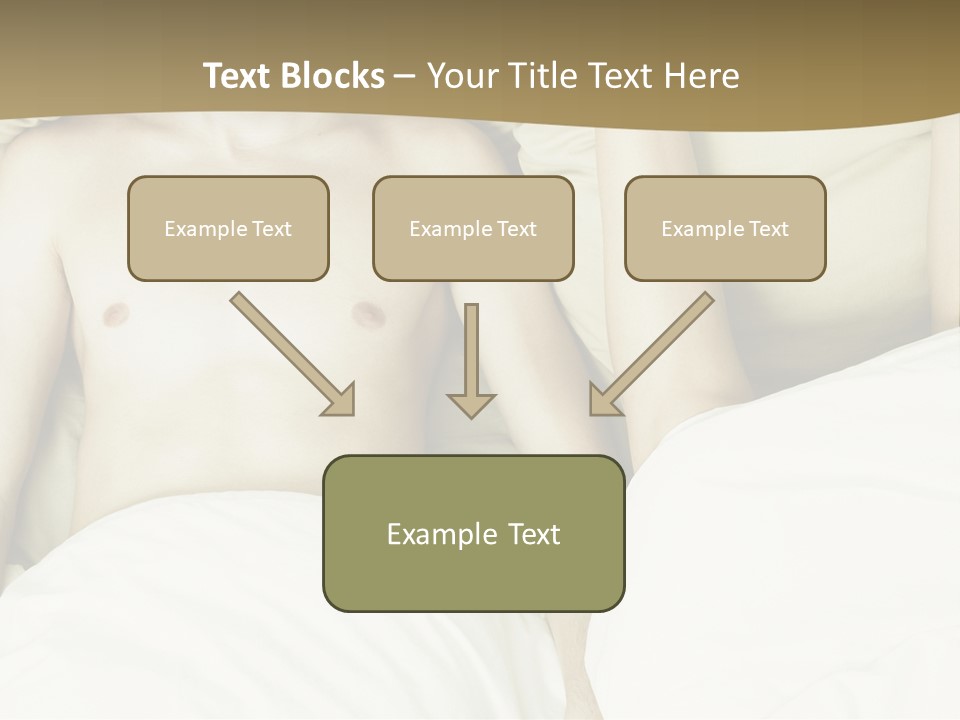 Text Blocks – Your Title Text Here

Example Text

Example Text

Example Text

Example Text